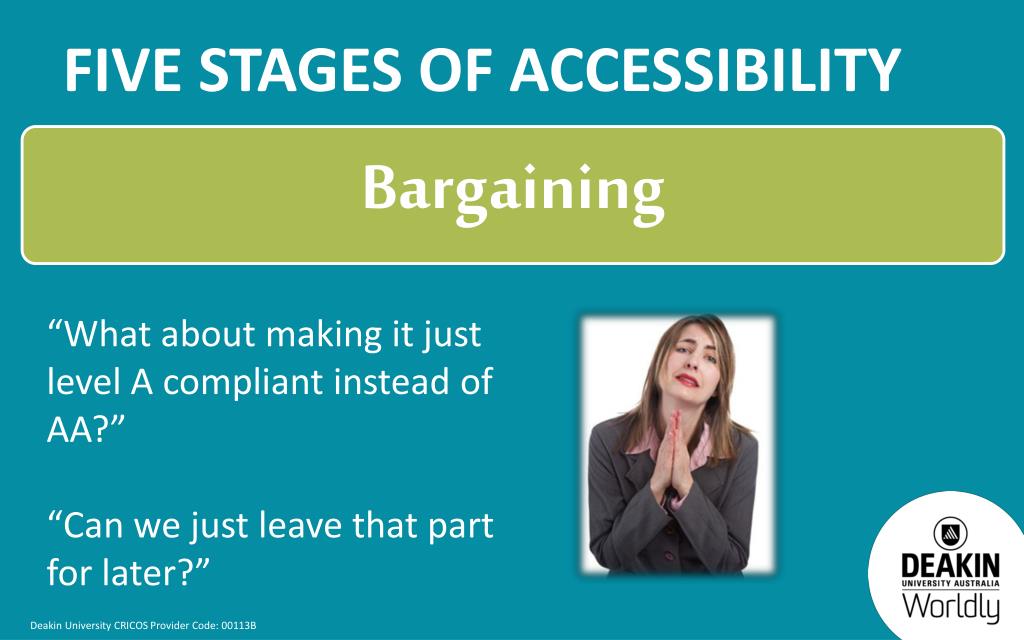 FIVE STAGES OF ACCESSIBILITY

Bargaining

“What about making it just level A compliant instead of AA?”

“Can we just leave that part for later?”

DEAKIN
UNIVERSITY AUSTRALIA
Worldly

Deakin University CRICOS Provider Code: 00113B